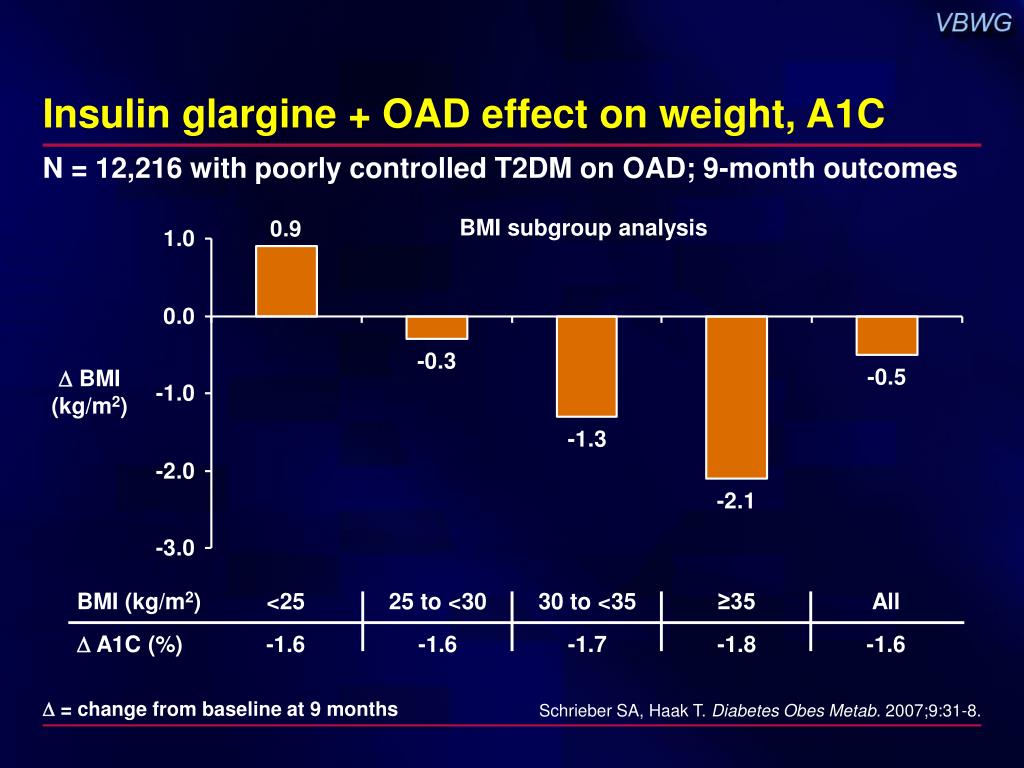 VBWG

Insulin glargine + OAD effect on weight, A1C

N = 12,216 with poorly controlled T2DM on OAD; 9-month outcomes

BMI subgroup analysis

$\Delta$ BMI (kg/m$^2$)

1.0
0.0
-1.0
-2.0
-3.0

0.9
-0.3
-1.3
-2.1
-0.5

| BMI (kg/m$^2$) | <25 | 25 to <30 | 30 to <35 | ≥35 | All |
|---|---|---|---|---|---|
| $\Delta$ A1C (%) | -1.6 | -1.6 | -1.7 | -1.8 | -1.6 |

$\Delta$ = change from baseline at 9 months

Schrieber SA, Haak T. Diabetes Obes Metab. 2007;9:31-8.